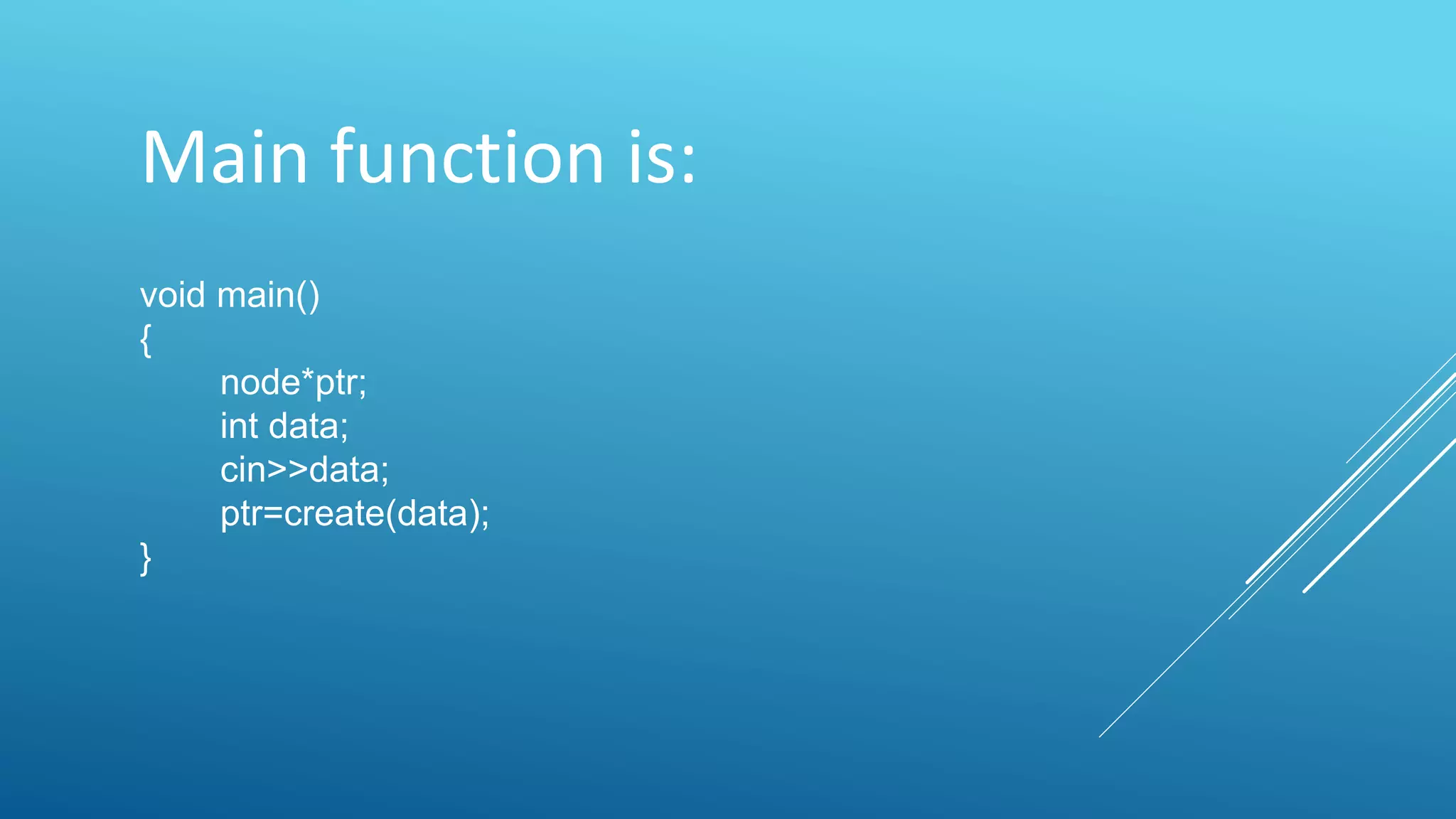 Main function is:

void main()
{
node*ptr;
int data;
cin>>data;
ptr=create(data);
}